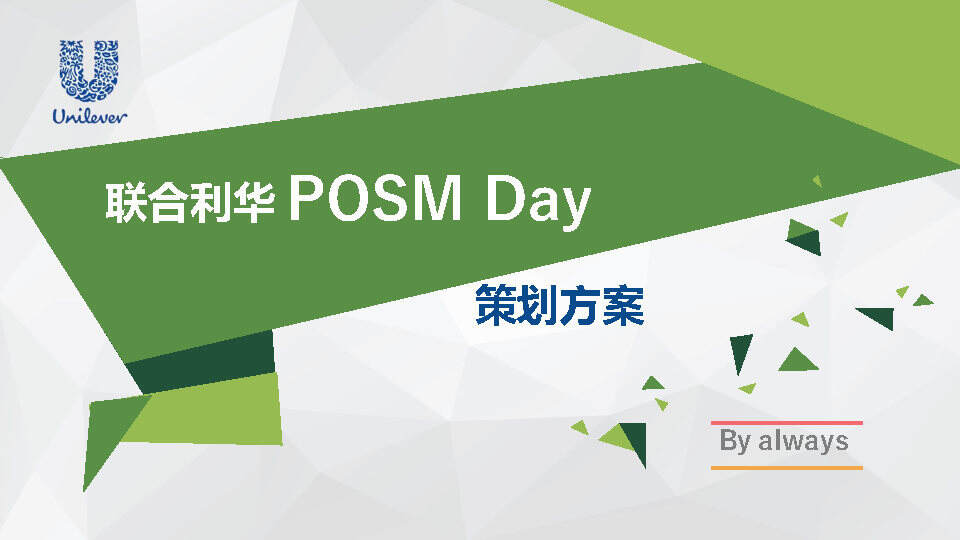 Unilever

联合利华 POSM Day

策划方案

By always